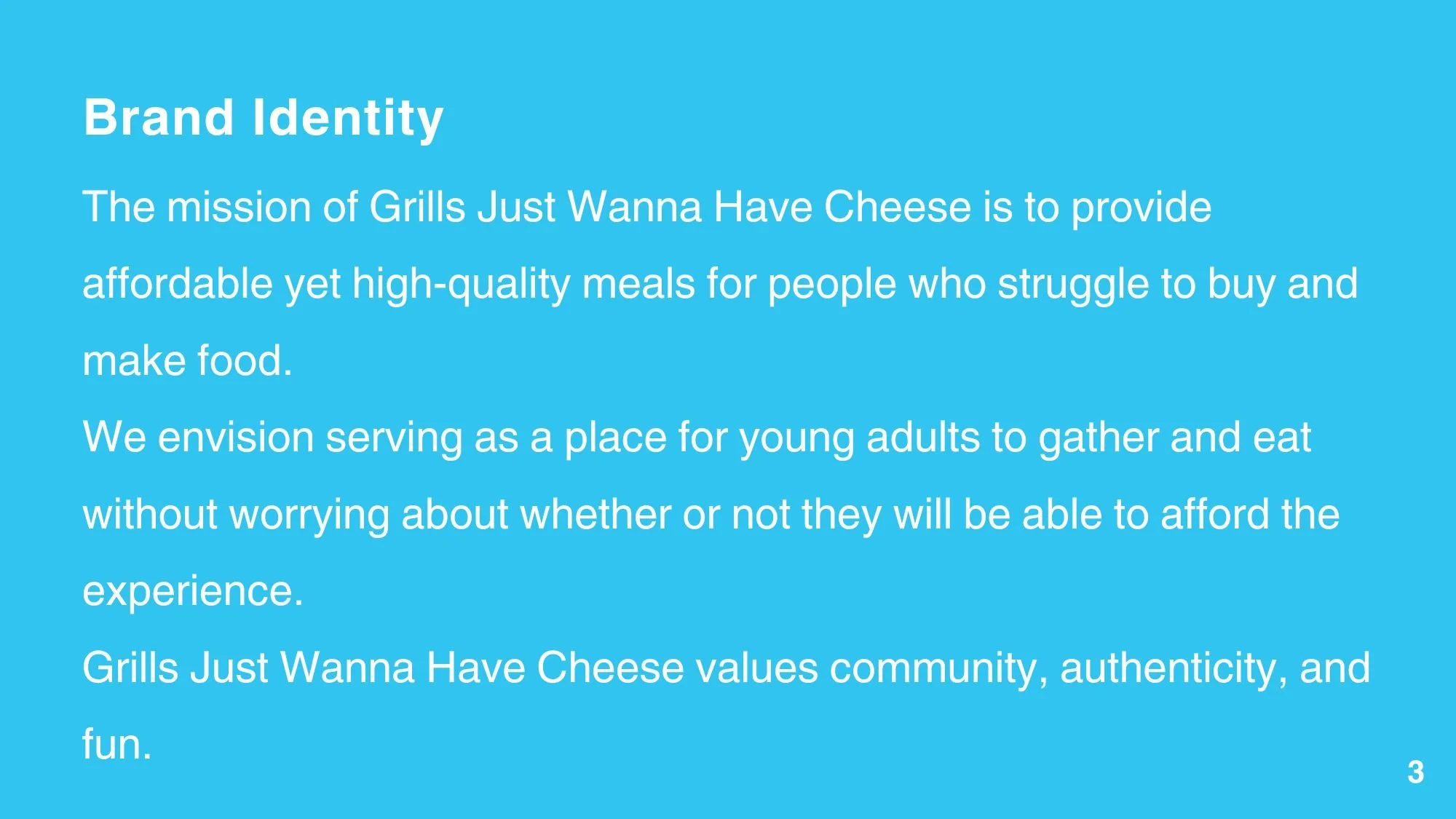 Brand Identity

The mission of Grills Just Wanna Have Cheese is to provide affordable yet high-quality meals for people who struggle to buy and make food.

We envision serving as a place for young adults to gather and eat without worrying about whether or not they will be able to afford the experience.

Grills Just Wanna Have Cheese values community, authenticity, and fun.

3